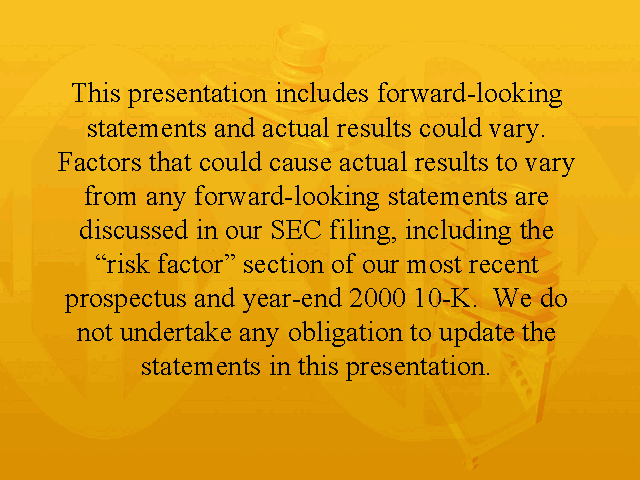 This presentation includes forward-looking statements and actual results could vary. Factors that could cause actual results to vary from any forward-looking statements are discussed in our SEC filing, including the “risk factor” section of our most recent prospectus and year-end 2000 10-K. We do not undertake any obligation to update the statements in this presentation.